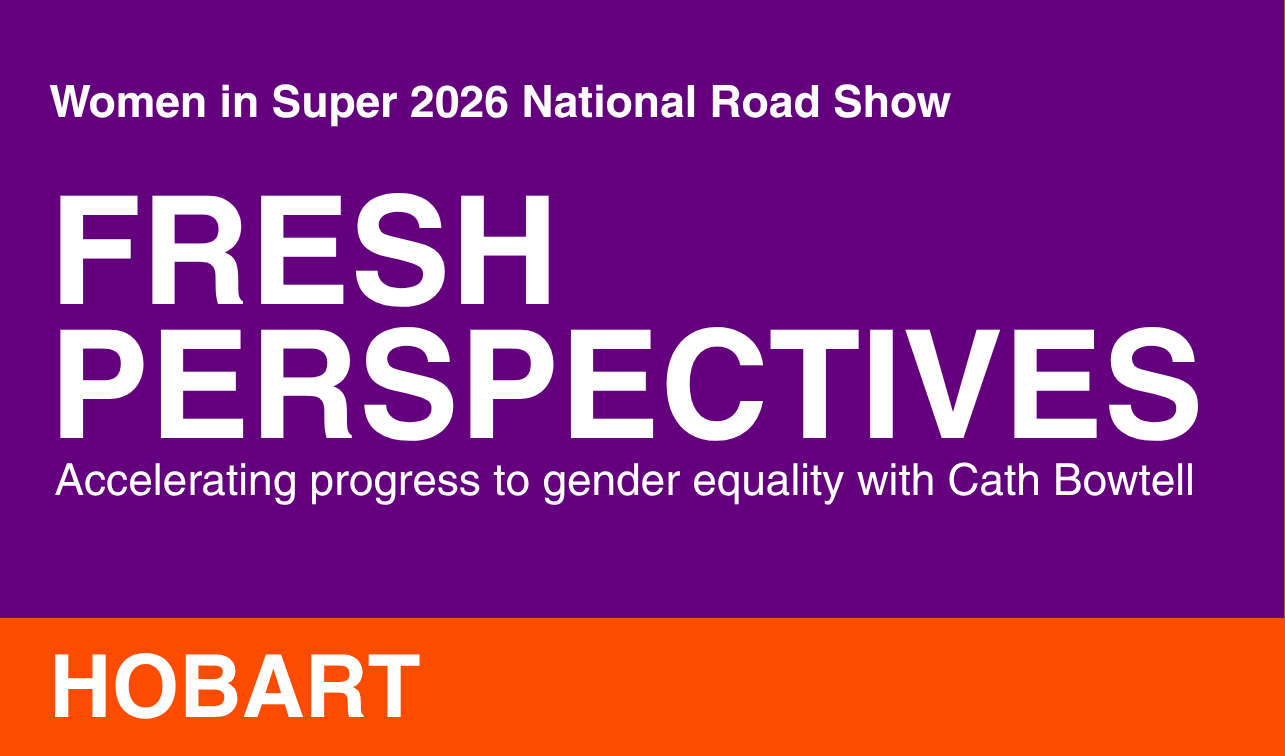 Women in Super 2026 National Road Show

FRESH PERSPECTIVES

Accelerating progress to gender equality with Cath Bowtell

HOBART